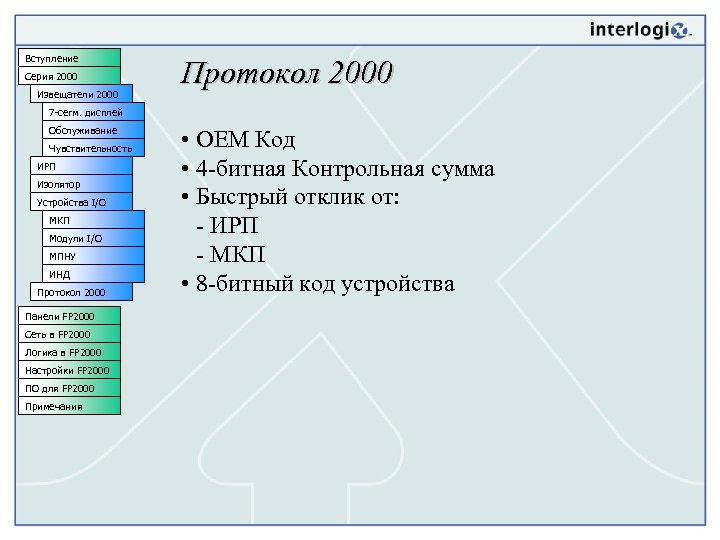 interlogix.

Вступление
Серия 2000
Извещатели 2000
7-сегм. дисплей
Обслуживание
Чувствительность
ИРП
Изолятор
Устройства I/O
МКП
Модули I/O
МПНУ
ИНД
Протокол 2000
Панели FP2000
Сеть в FP2000
Логика в FP2000
Настройки FP2000
ПО для FP2000
Примечания

Протокол 2000

• OEM Код
• 4-битная Контрольная сумма
• Быстрый отклик от:
- ИРП
- МКП
• 8-битный код устройства